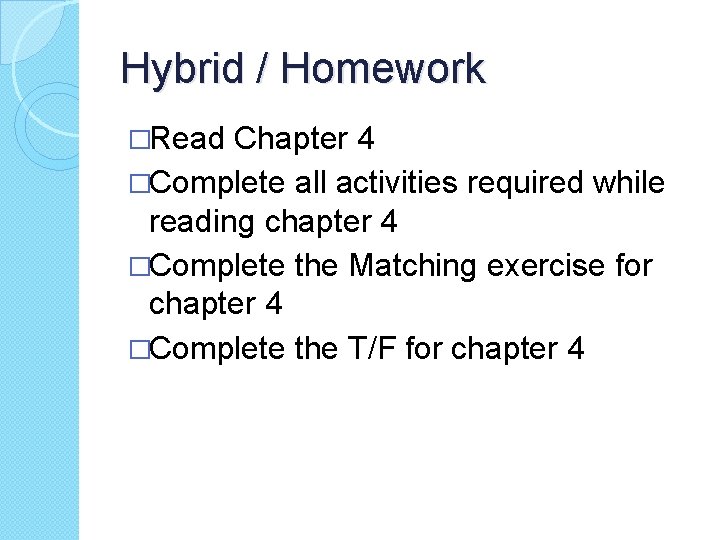 Hybrid / Homework

□Read Chapter 4

□Complete all activities required while reading chapter 4

□Complete the Matching exercise for chapter 4

□Complete the T/F for chapter 4